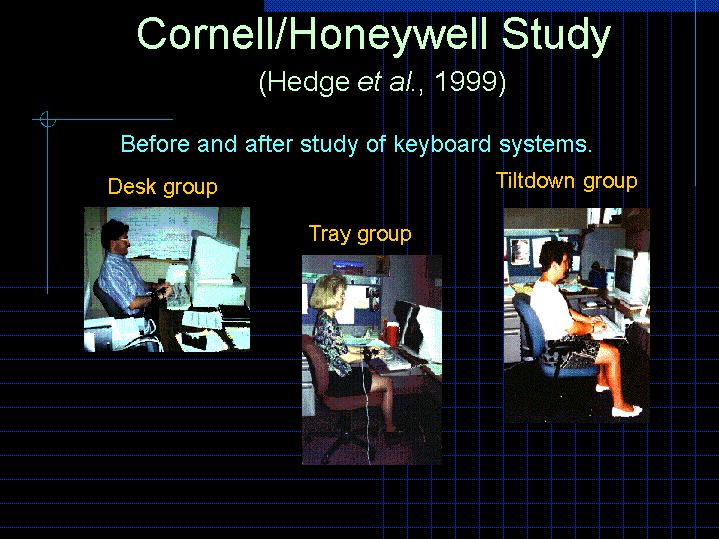 Cornell/Honeywell Study

(Hedge et al., 1999)

Before and after study of keyboard systems.

Desk group

Tray group

Tiltdown group